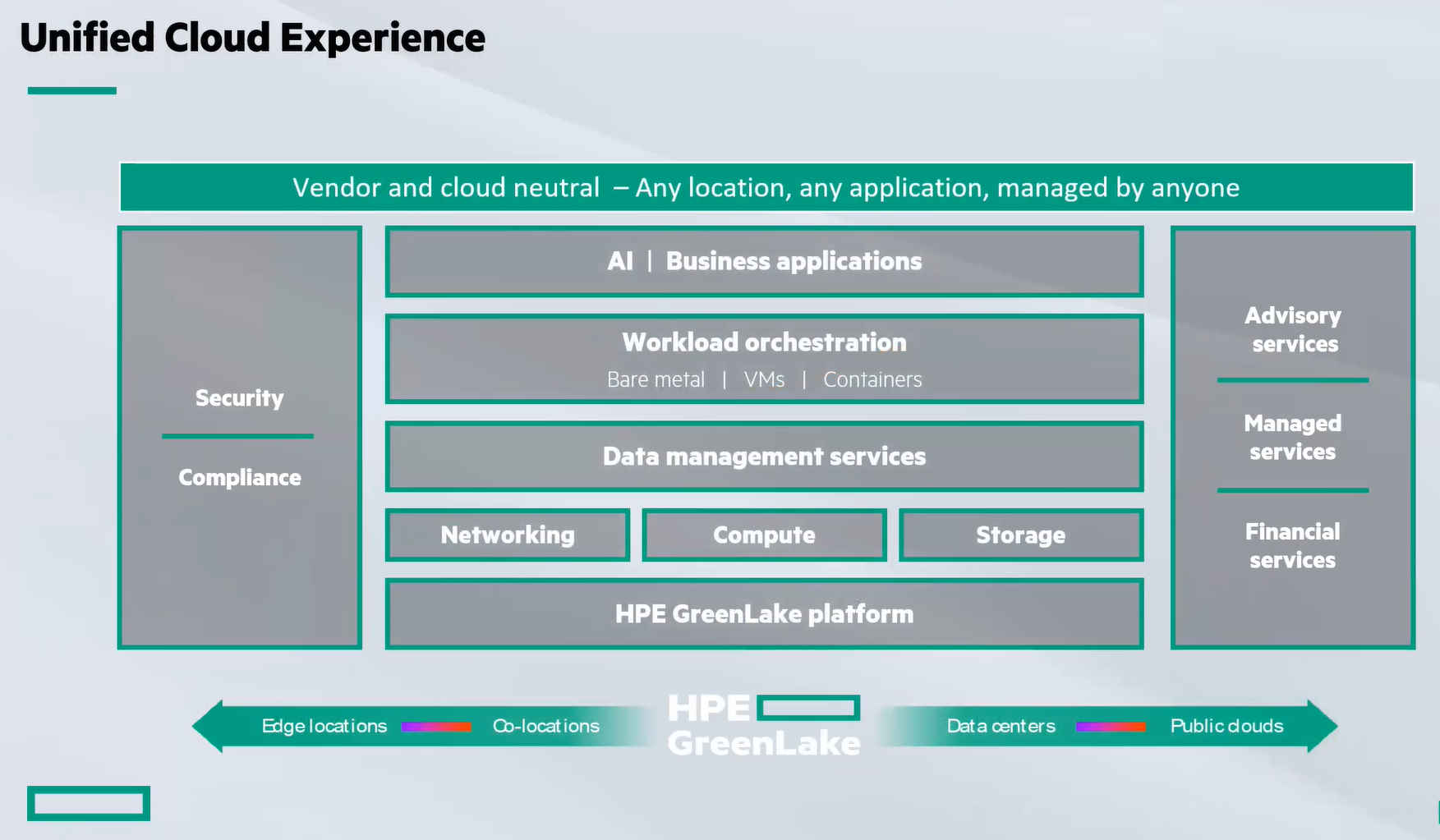 Unified Cloud Experience

Vendor and cloud neutral – Any location, any application, managed by anyone

Security

Compliance

AI | Business applications

Workload orchestration

Bare metal | VMs | Containers

Data management services

Networking

Compute

Storage

HPE GreenLake platform

Advisory services

Managed services

Financial services

Edge locations

Co-locations

HPE GreenLake

Data centers

Public clouds